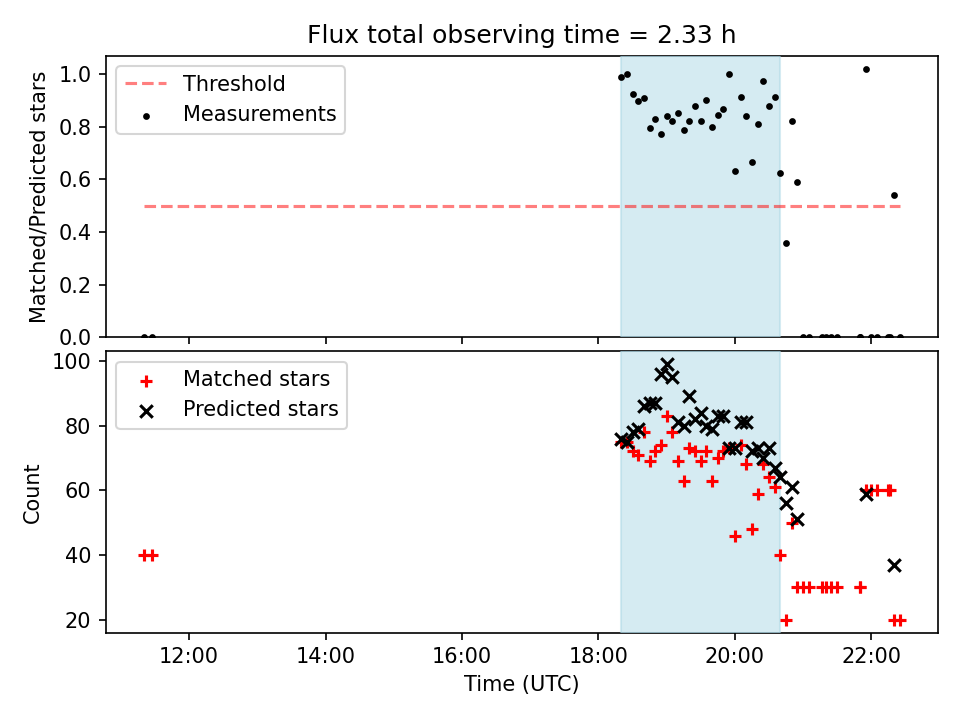 Flux total observing time = 2.33 h

Threshold
Measurements

Matched/Predicted stars

1.0
0.8
0.6
0.4
0.2
0.0

Matched stars
Predicted stars

Count

100
80
60
40
20

12:00 14:00 16:00 18:00 20:00 22:00

Time (UTC)